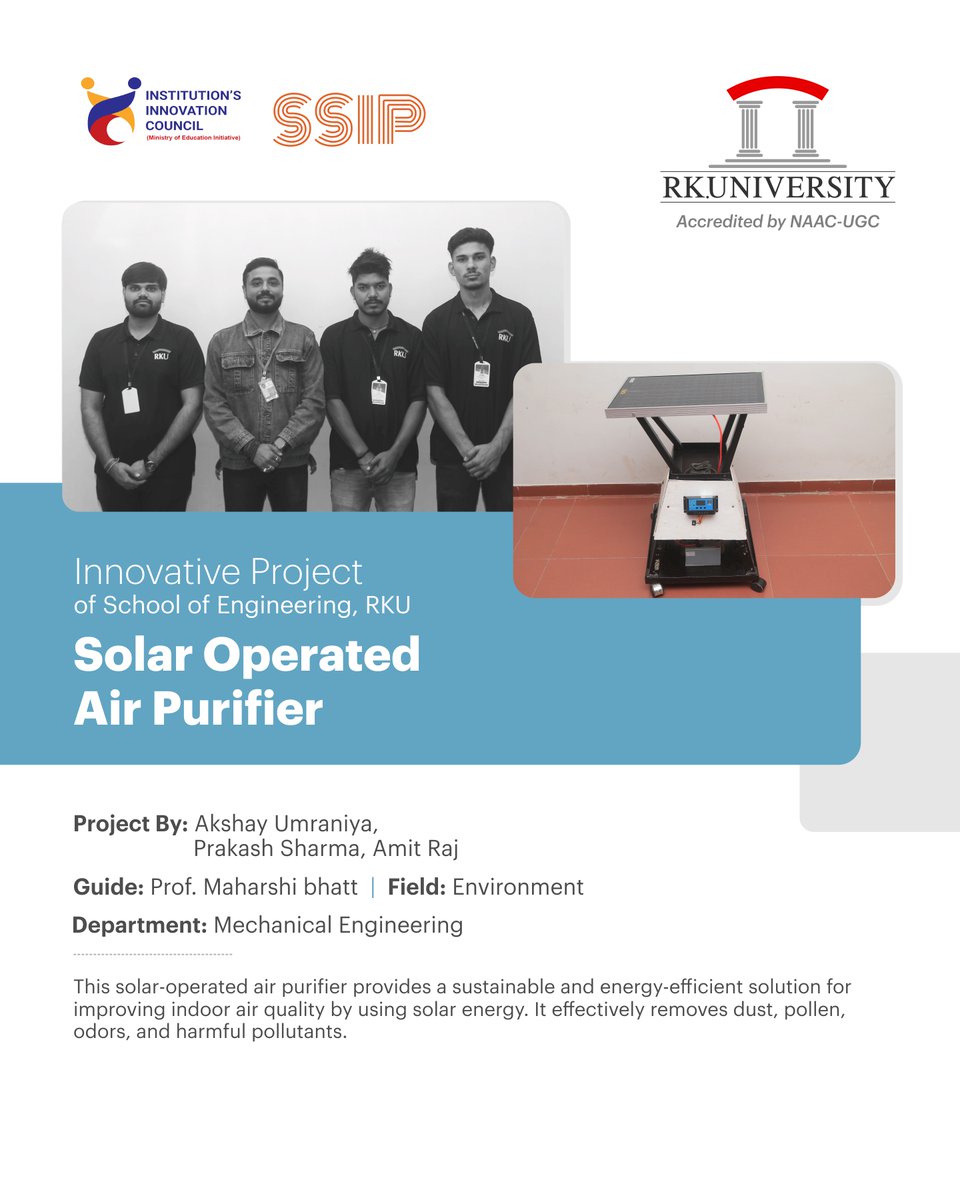 INSTITUTION'S INNOVATION COUNCIL
(Ministry of Education Initiative)

SSIP

RK.UNIVERSITY
Accredited by NAAC-UGC

RKU

RKU

RKU

Innovative Project
of School of Engineering, RKU

Solar Operated Air Purifier

Project By: Akshay Umraniya, Prakash Sharma, Amit Raj

Guide: Prof. Maharshi bhatt | Field: Environment

Department: Mechanical Engineering

This solar-operated air purifier provides a sustainable and energy-efficient solution for improving indoor air quality by using solar energy. It effectively removes dust, pollen, odors, and harmful pollutants.